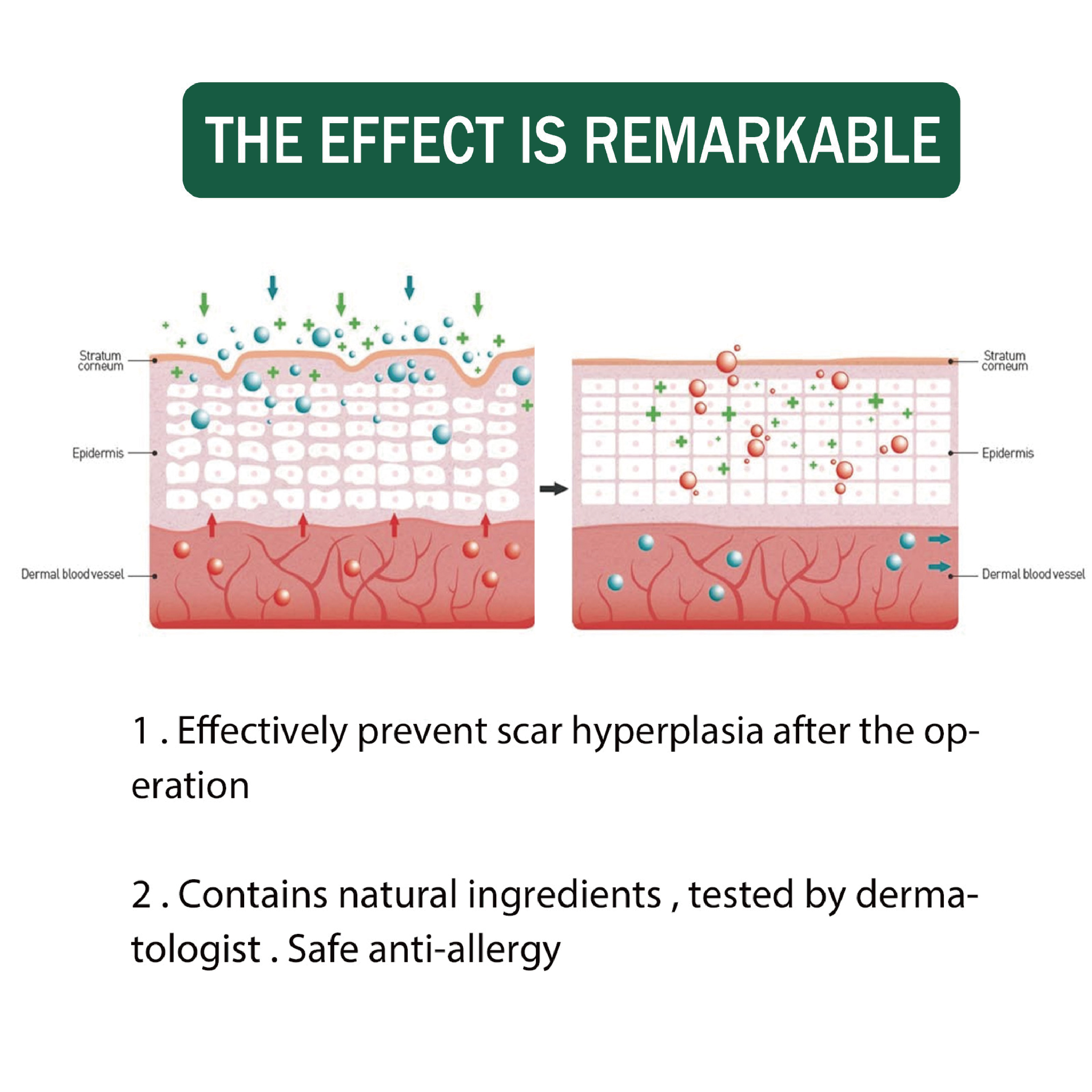 THE EFFECT IS REMARKABLE

Stratum corneum

Epidermis

Dermal blood vessel

Stratum corneum

Epidermis

Dermal blood vessel

1 . Effectively prevent scar hyperplasia after the operation

2 . Contains natural ingredients , tested by dermatologist . Safe anti-allergy